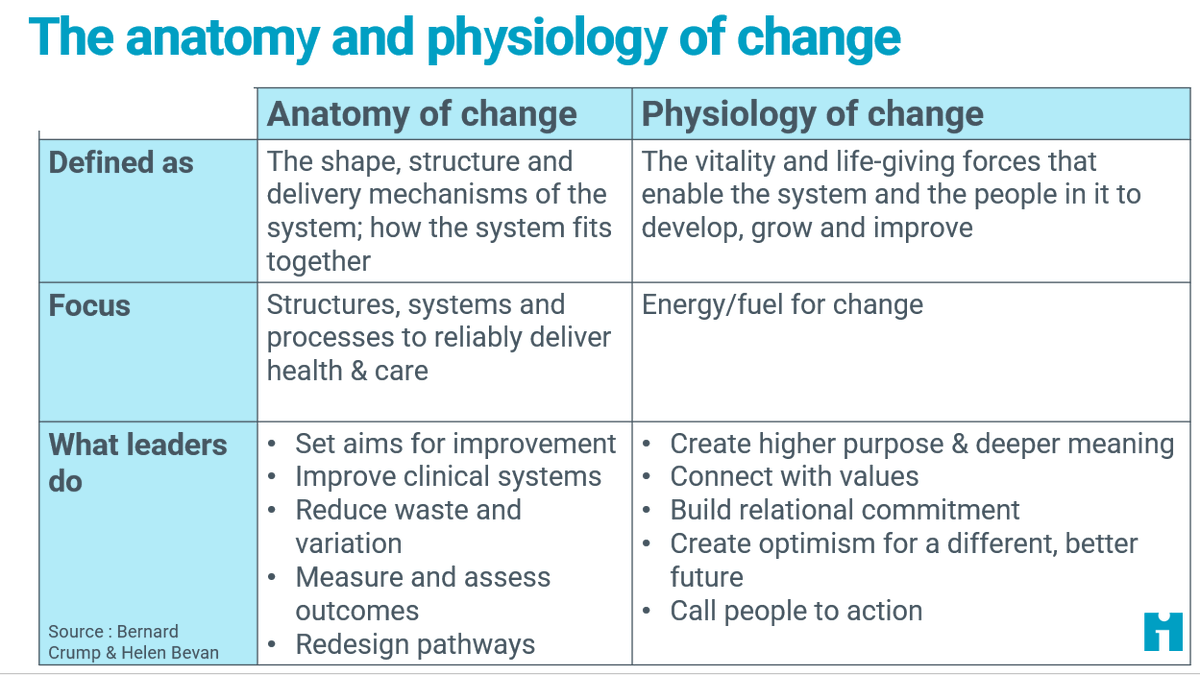 The anatomy and physiology of change

| | Anatomy of change | Physiology of change |
|---|---|---|
| Defined as | The shape, structure and delivery mechanisms of the system; how the system fits together | The vitality and life-giving forces that enable the system and the people in it to develop, grow and improve |
| Focus | Structures, systems and processes to reliably deliver health & care | Energy/fuel for change |
| What leaders do | • Set aims for improvement • Improve clinical systems • Reduce waste and variation • Measure and assess outcomes • Redesign pathways | • Create higher purpose & deeper meaning • Connect with values • Build relational commitment • Create optimism for a different, better future • Call people to action |

Source : Bernard Crump & Helen Bevan